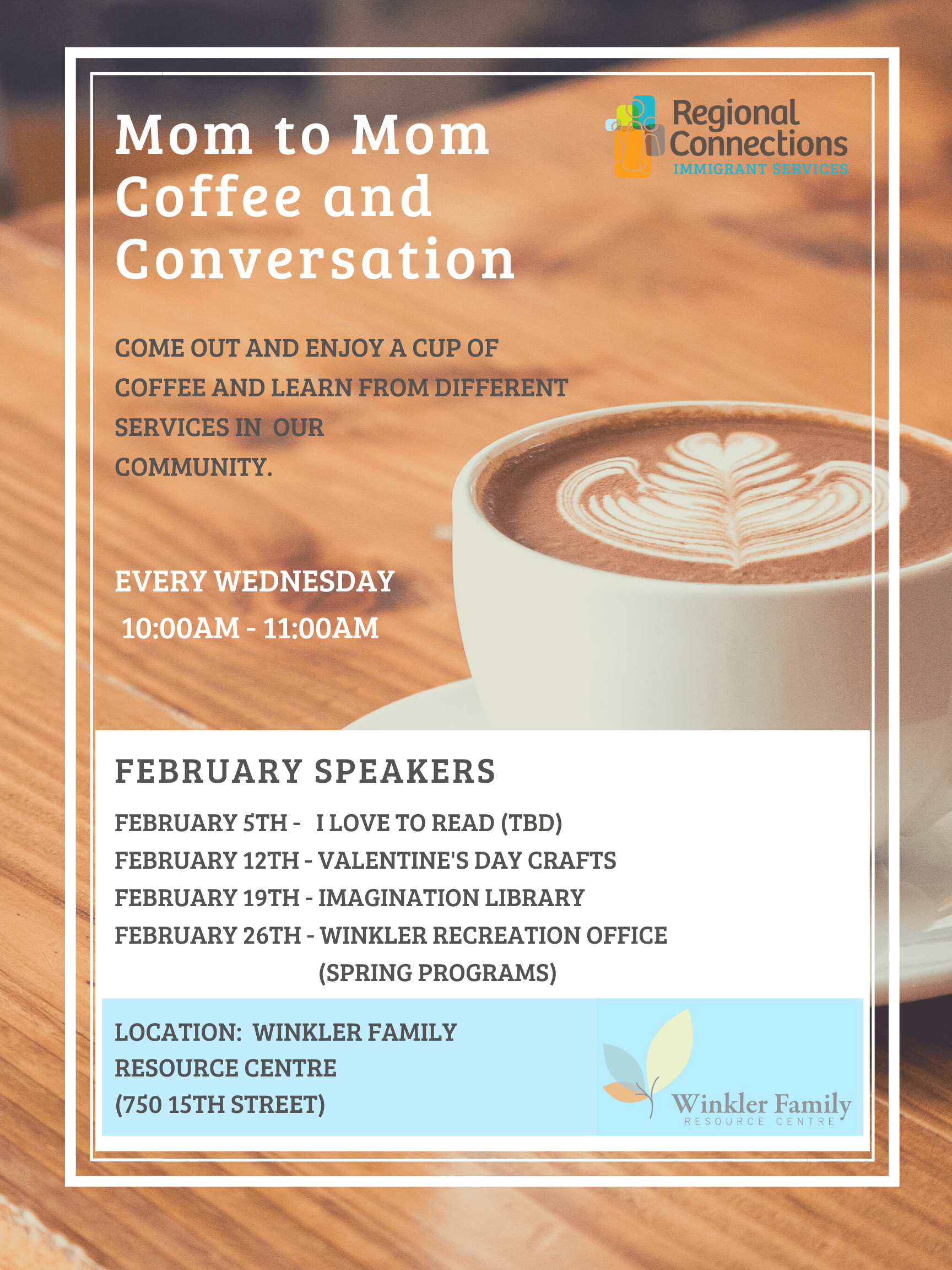 Mom to Mom Coffee and Conversation

Regional Connections
IMMIGRANT SERVICES

COME OUT AND ENJOY A CUP OF COFFEE AND LEARN FROM DIFFERENT SERVICES IN OUR COMMUNITY.

EVERY WEDNESDAY
10:00AM - 11:00AM

FEBRUARY SPEAKERS

FEBRUARY 5TH - I LOVE TO READ (TBD)
FEBRUARY 12TH - VALENTINE'S DAY CRAFTS
FEBRUARY 19TH - IMAGINATION LIBRARY
FEBRUARY 26TH - WINKLER RECREATION OFFICE (SPRING PROGRAMS)

LOCATION: WINKLER FAMILY RESOURCE CENTRE (750 15TH STREET)

Winkler Family
RESOURCE CENTRE